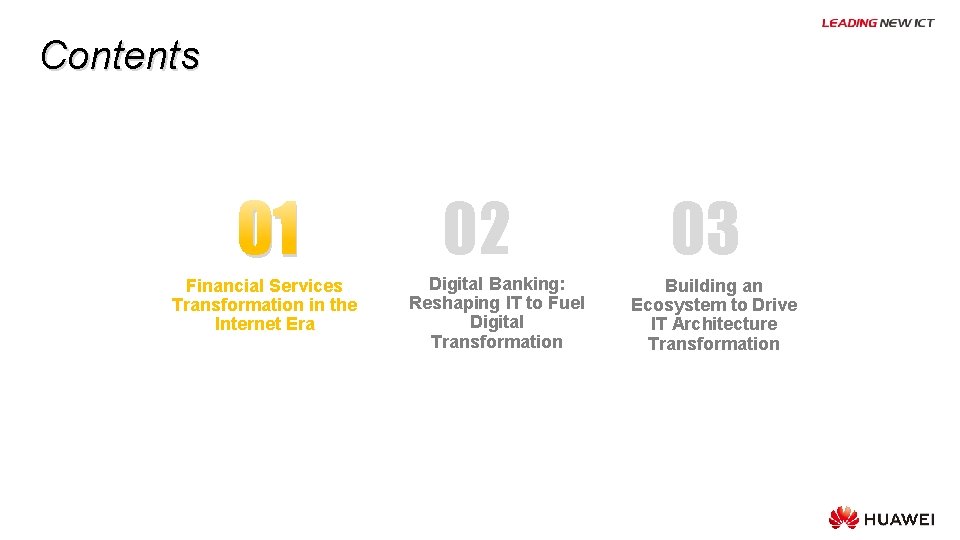 LEADING NEW ICT

Contents

01

Financial Services Transformation in the Internet Era

02

Digital Banking: Reshaping IT to Fuel Digital Transformation

03

Building an Ecosystem to Drive IT Architecture Transformation

HUAWEI